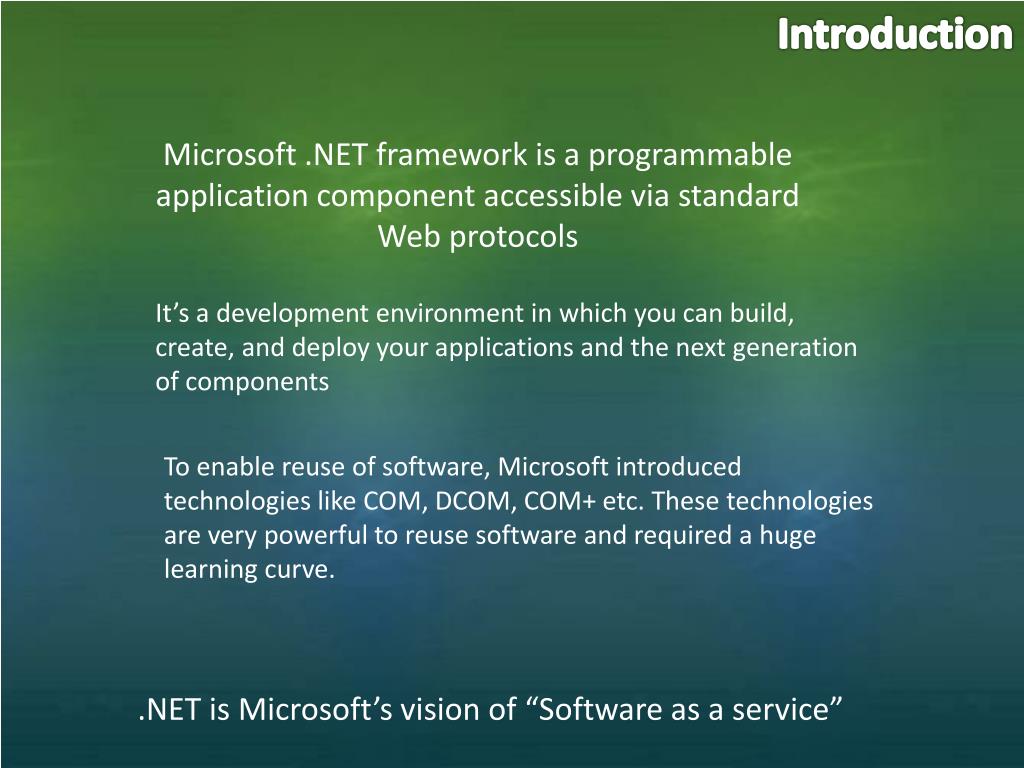 Introduction

Microsoft .NET framework is a programmable application component accessible via standard Web protocols

It’s a development environment in which you can build, create, and deploy your applications and the next generation of components

To enable reuse of software, Microsoft introduced technologies like COM, DCOM, COM+ etc. These technologies are very powerful to reuse software and required a huge learning curve.

.NET is Microsoft’s vision of “Software as a service”